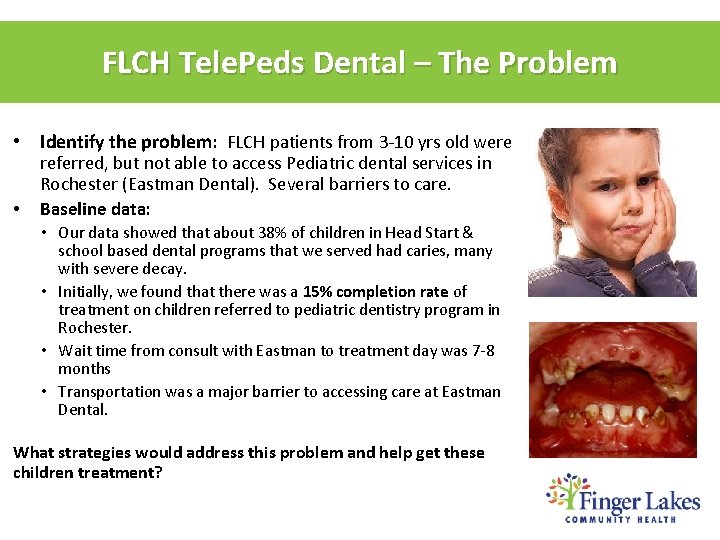 FLCH TelePeds Dental – The Problem

• Identify the problem: FLCH patients from 3-10 yrs old were referred, but not able to access Pediatric dental services in Rochester (Eastman Dental). Several barriers to care.

• Baseline data:

• Our data showed that about 38% of children in Head Start & school based dental programs that we served had caries, many with severe decay.

• Initially, we found that there was a 15% completion rate of treatment on children referred to pediatric dentistry program in Rochester.

• Wait time from consult with Eastman to treatment day was 7-8 months

• Transportation was a major barrier to accessing care at Eastman Dental.

What strategies would address this problem and help get these children treatment?

Finger Lakes
COMMUNITY HEALTH